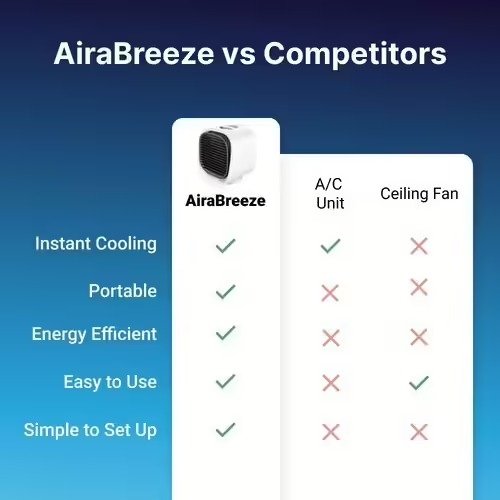 AiraBreeze vs Competitors

| | AiraBreeze | A/C Unit | Ceiling Fan |
|---|---|---|---|
| Instant Cooling | ✓ | ✓ | ✗ |
| Portable | ✓ | ✗ | ✗ |
| Energy Efficient | ✓ | ✗ | ✗ |
| Easy to Use | ✓ | ✗ | ✓ |
| Simple to Set Up | ✓ | ✗ | ✗ |